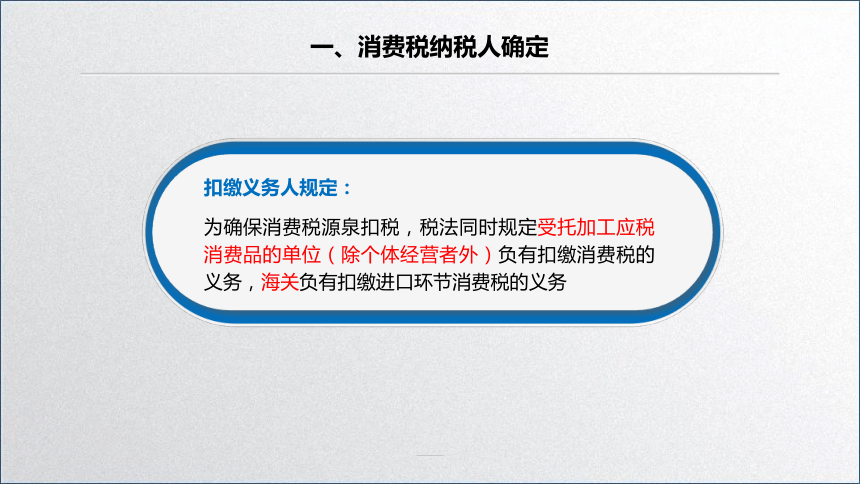 一、消费税纳税人确定

扣缴义务人规定：

为确保消费税源泉扣税，税法同时规定受托加工应税消费品的单位（除个体经营者外）负有扣缴消费税的义务，海关负有扣缴进口环节消费税的义务